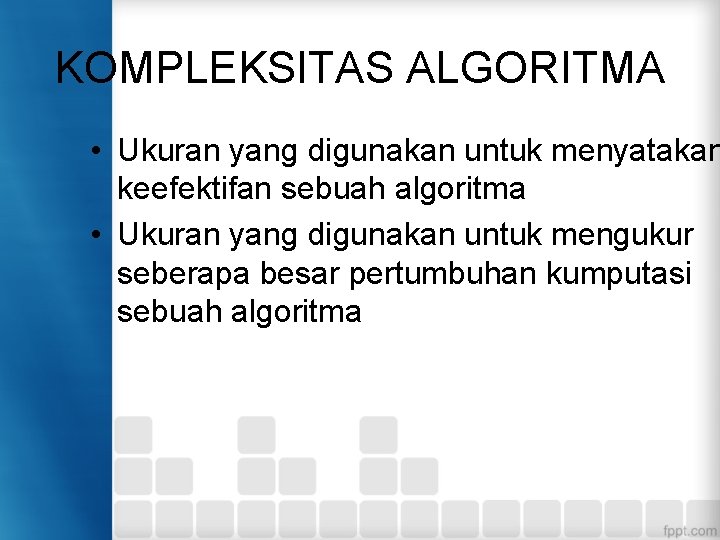 KOMPLEKSITAS ALGORITMA

• Ukuran yang digunakan untuk menyatakan keefektifan sebuah algoritma

• Ukuran yang digunakan untuk mengukur seberapa besar pertumbuhan kumputasi sebuah algoritma

fppt.com